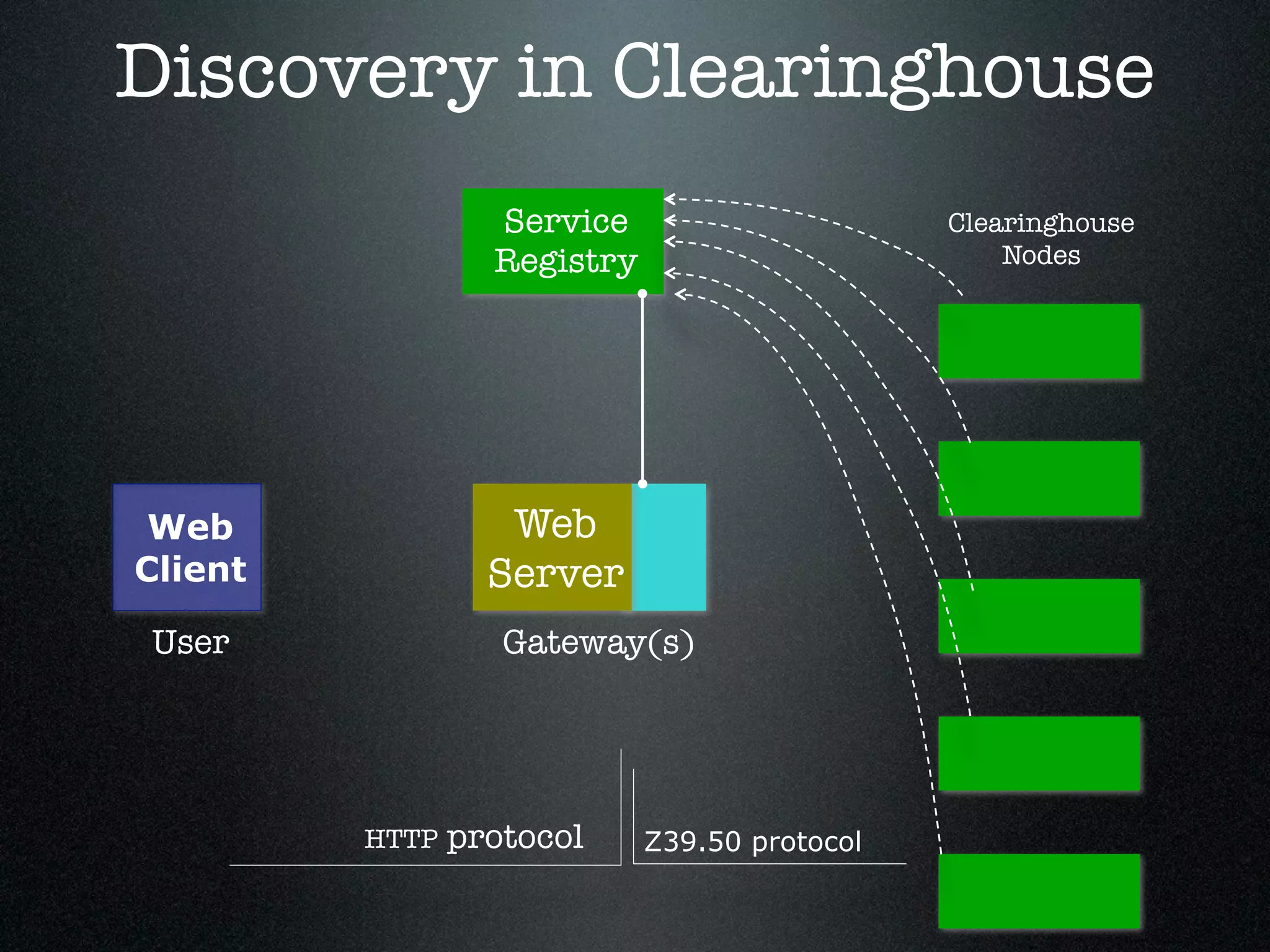 Discovery in Clearinghouse

Service Registry

Clearinghouse Nodes

Web Client

User

Web Server

Gateway(s)

HTTP protocol

Z39.50 protocol